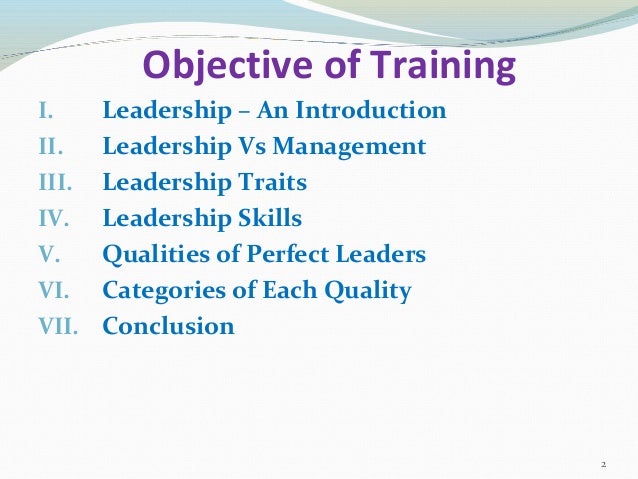 Objective of Training

I. Leadership – An Introduction
II. Leadership Vs Management
III. Leadership Traits
IV. Leadership Skills
V. Qualities of Perfect Leaders
VI. Categories of Each Quality
VII. Conclusion

2